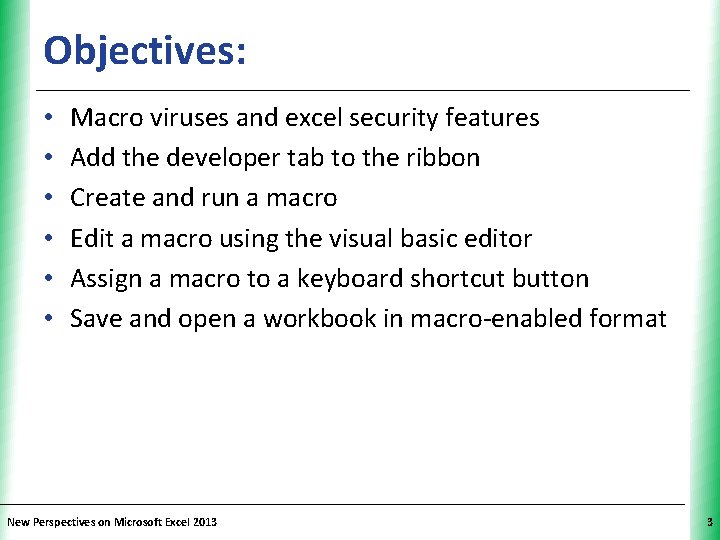 Objectives:

• Macro viruses and excel security features
• Add the developer tab to the ribbon
• Create and run a macro
• Edit a macro using the visual basic editor
• Assign a macro to a keyboard shortcut button
• Save and open a workbook in macro-enabled format

New Perspectives on Microsoft Excel 2013

3